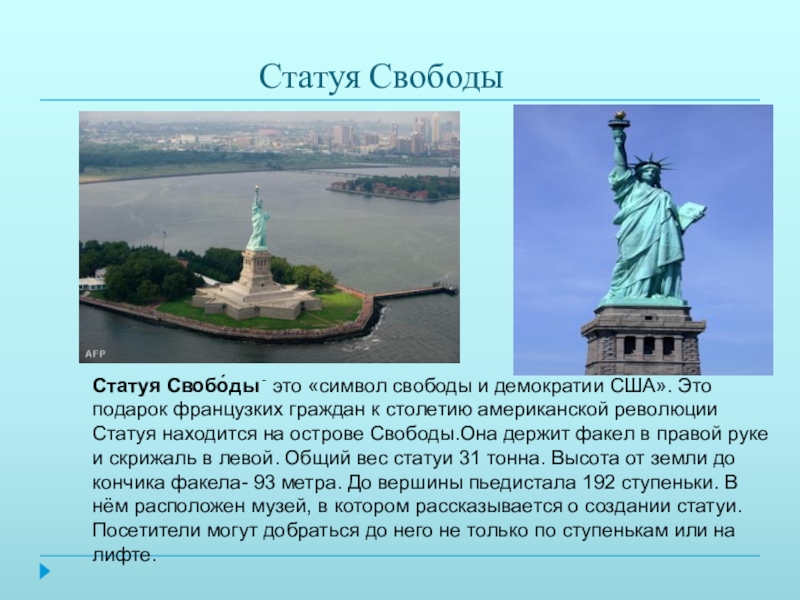 Статуя Свободы

AFP

Статуя Свобо́ды - это «символ свободы и демократии США». Это подарок французких граждан к столетию американской революции Статуя находится на острове Свободы.Она держит факел в правой руке и скрижаль в левой. Общий вес статуи 31 тонна. Высота от земли до кончика факела- 93 метра. До вершины пьедистала 192 ступеньки. В нём расположен музей, в котором рассказывается о создании статуи. Посетители могут добраться до него не только по ступенькам или на лифте.